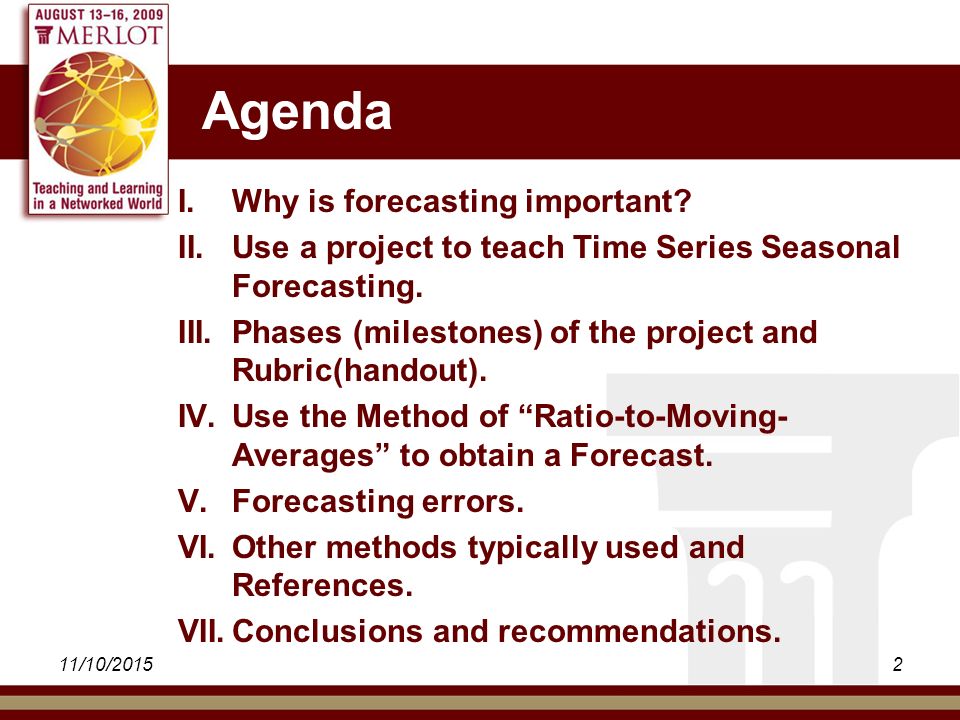 AUGUST 13–16, 2009
MERLOT
Teaching and Learning in a Networked World

Agenda

I. Why is forecasting important?
II. Use a project to teach Time Series Seasonal Forecasting.
III. Phases (milestones) of the project and Rubric(handout).
IV. Use the Method of “Ratio-to-Moving-Averages” to obtain a Forecast.
V. Forecasting errors.
VI. Other methods typically used and References.
VII. Conclusions and recommendations.

11/10/2015

2